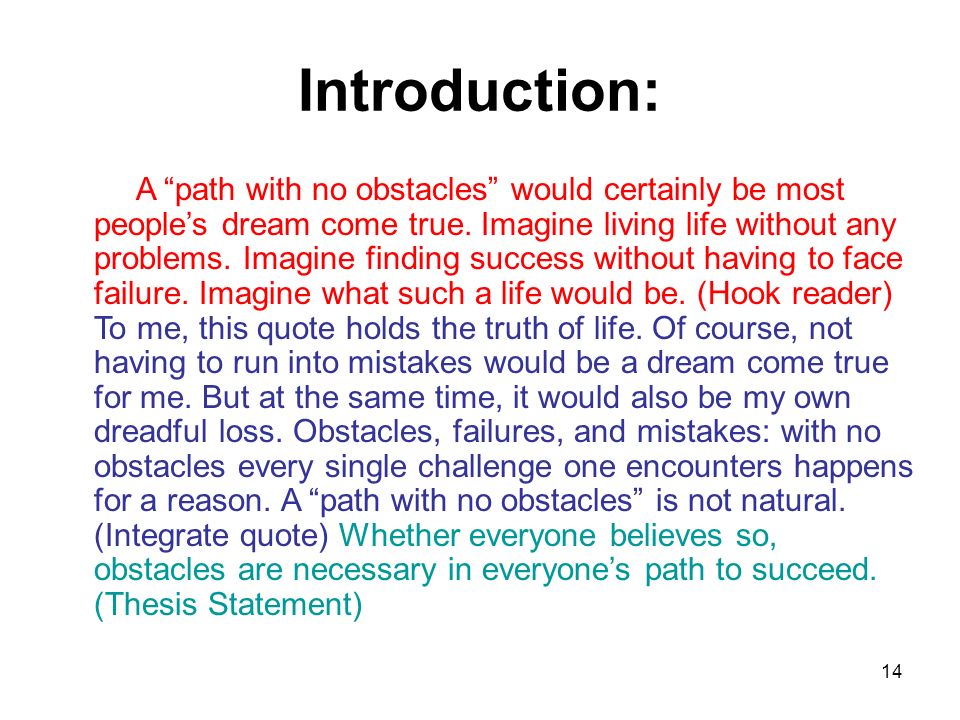 Introduction:

A “path with no obstacles” would certainly be most people’s dream come true. Imagine living life without any problems. Imagine finding success without having to face failure. Imagine what such a life would be. (Hook reader) To me, this quote holds the truth of life. Of course, not having to run into mistakes would be a dream come true for me. But at the same time, it would also be my own dreadful loss. Obstacles, failures, and mistakes: with no obstacles every single challenge one encounters happens for a reason. A “path with no obstacles” is not natural. (Integrate quote) Whether everyone believes so, obstacles are necessary in everyone’s path to succeed. (Thesis Statement)

14